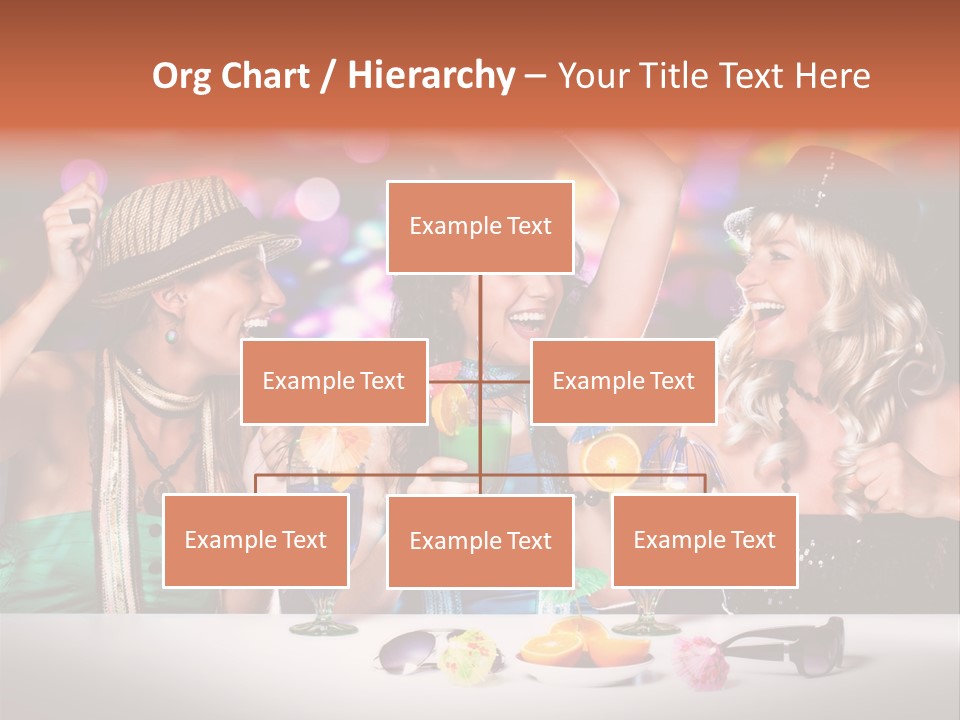 Org Chart / Hierarchy – Your Title Text Here

Example Text

Example Text

Example Text

Example Text

Example Text

Example Text